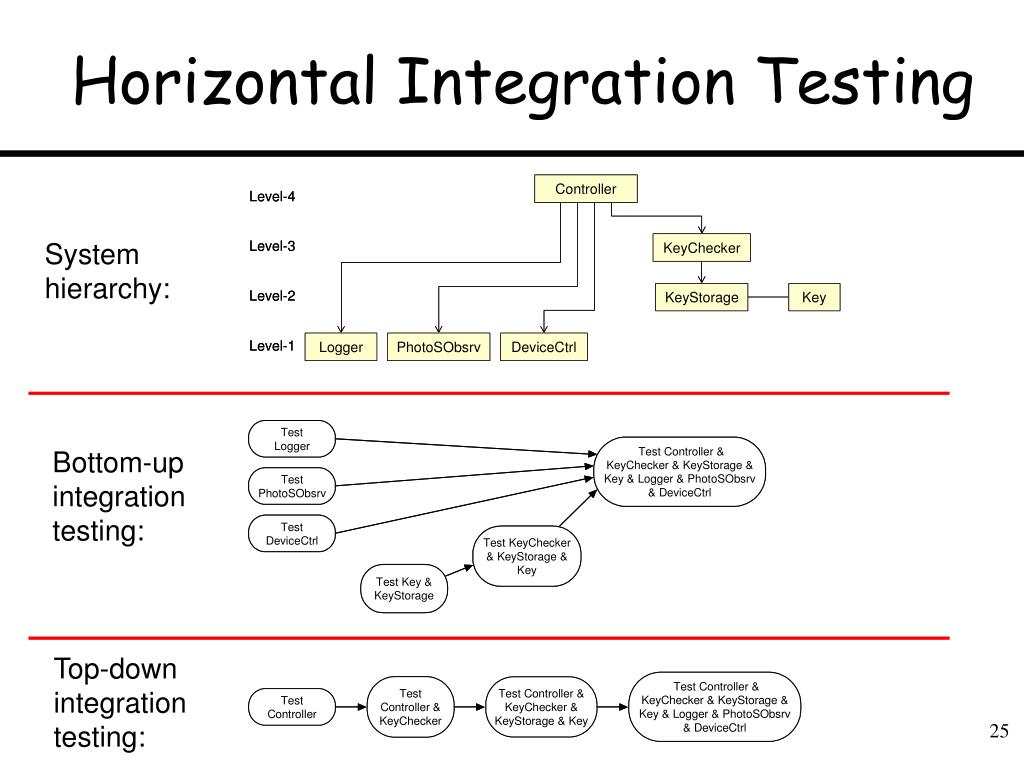 Horizontal Integration Testing

System hierarchy:

Level-4
Level-3
Level-2
Level-1

Controller

KeyChecker

KeyStorage

Key

Logger

PhotoSObsrv

DeviceCtrl

Bottom-up integration testing:

Test Logger

Test PhotoSObsrv

Test DeviceCtrl

Test Key & KeyStorage

Test KeyChecker & KeyStorage & Key

Test Controller & KeyChecker & KeyStorage & Key & Logger & PhotoSObsrv & DeviceCtrl

Top-down integration testing:

Test Controller

Test Controller & KeyChecker

Test Controller & KeyChecker & KeyStorage & Key

Test Controller & KeyChecker & KeyStorage & Key & Logger & PhotoSObsrv & DeviceCtrl

25